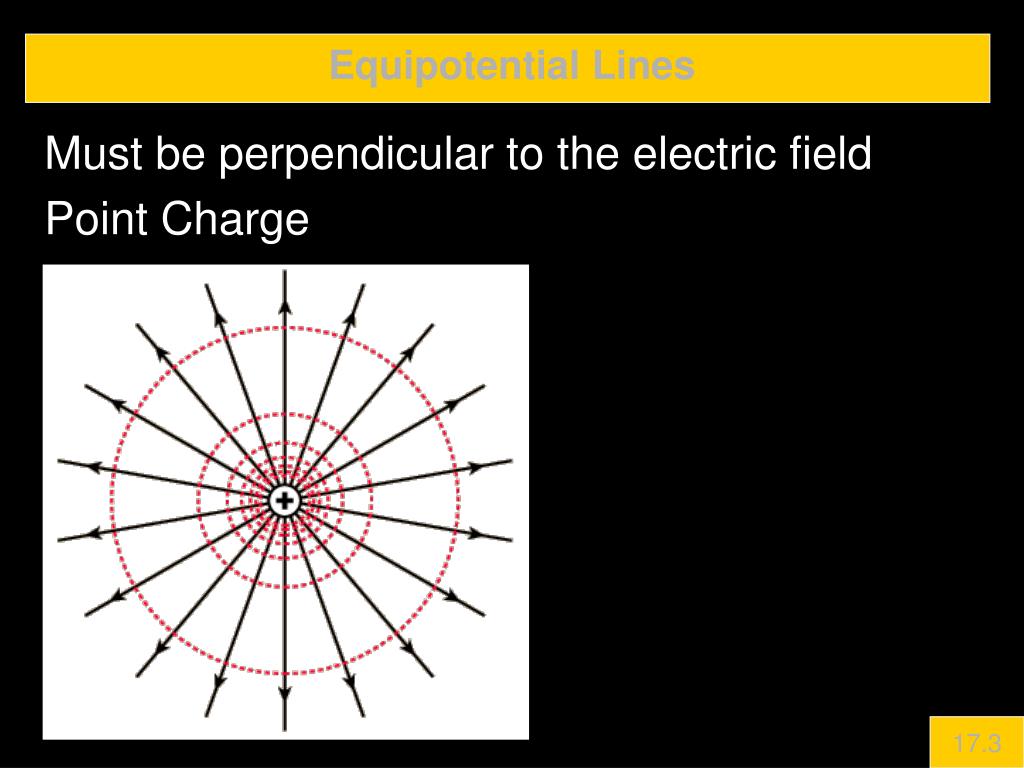 Equipotential Lines

Must be perpendicular to the electric field

Point Charge

+

17.3